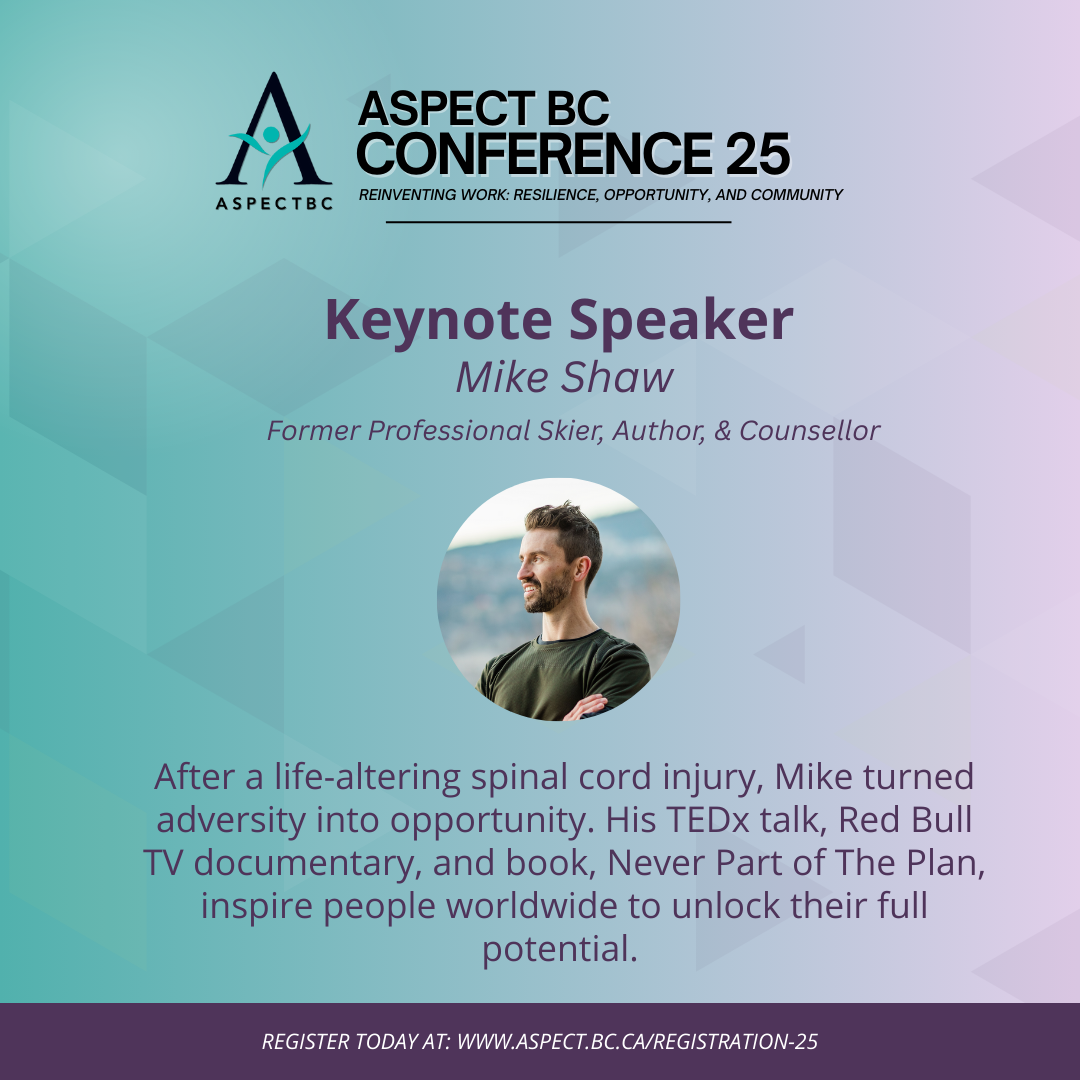 ASPECTBC

ASPECT BC
CONFERENCE 25

REINVENTING WORK: RESILIENCE, OPPORTUNITY, AND COMMUNITY

Keynote Speaker
Mike Shaw
Former Professional Skier, Author, & Counsellor

After a life-altering spinal cord injury, Mike turned adversity into opportunity. His TEDx talk, Red Bull TV documentary, and book, Never Part of The Plan, inspire people worldwide to unlock their full potential.

REGISTER TODAY AT: WWW.ASPECT.BC.CA/REGISTRATION-25